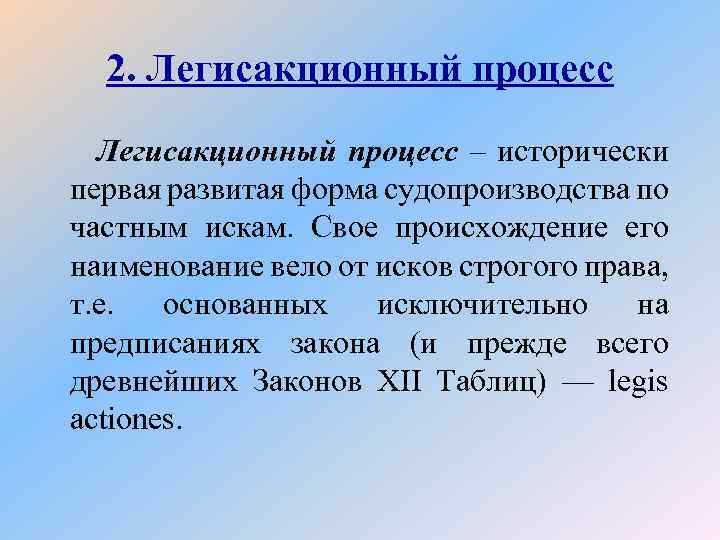 2. Легисакционный процесс

Легисакционный процесс – исторически первая развитая форма судопроизводства по частным искам. Свое происхождение его наименование вело от исков строгого права, т.е. основанных исключительно на предписаниях закона (и прежде всего древнейших Законов XII Таблиц) — legis actiones.